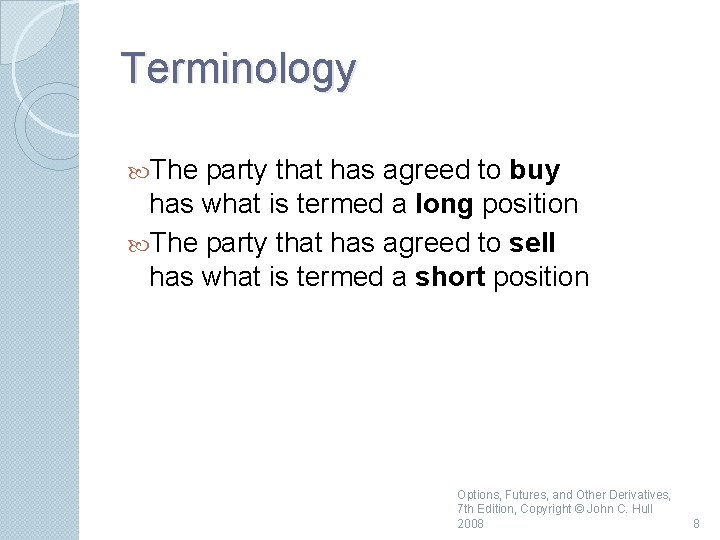 Terminology

The party that has agreed to buy has what is termed a long position

The party that has agreed to sell has what is termed a short position

Options, Futures, and Other Derivatives, 7th Edition, Copyright © John C. Hull 2008

8